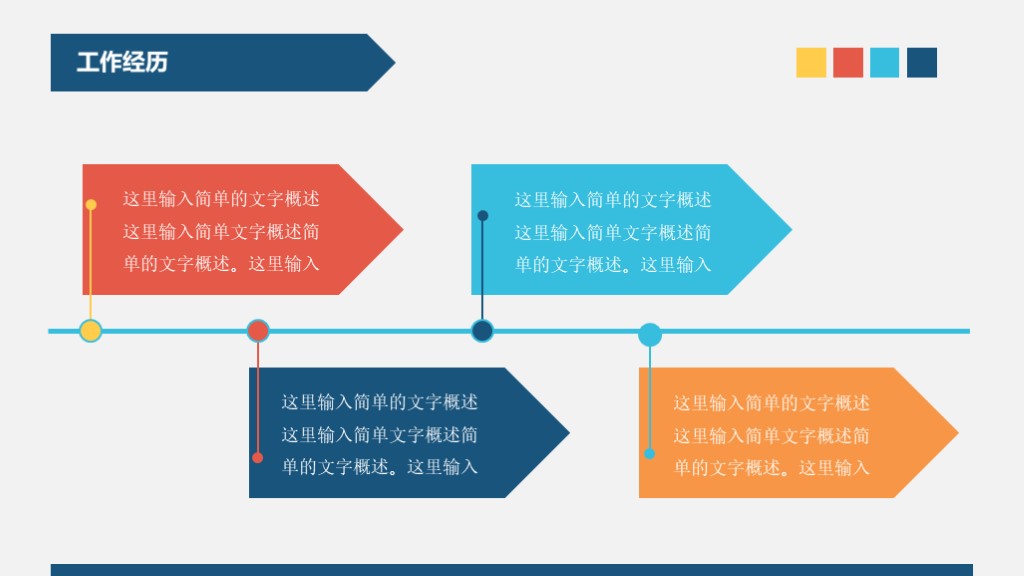 工作经历

这里输入简单的文字概述这里输入简单文字概述简单的文字概述。这里输入

这里输入简单的文字概述这里输入简单文字概述简单的文字概述。这里输入

这里输入简单的文字概述这里输入简单文字概述简单的文字概述。这里输入

这里输入简单的文字概述这里输入简单文字概述简单的文字概述。这里输入